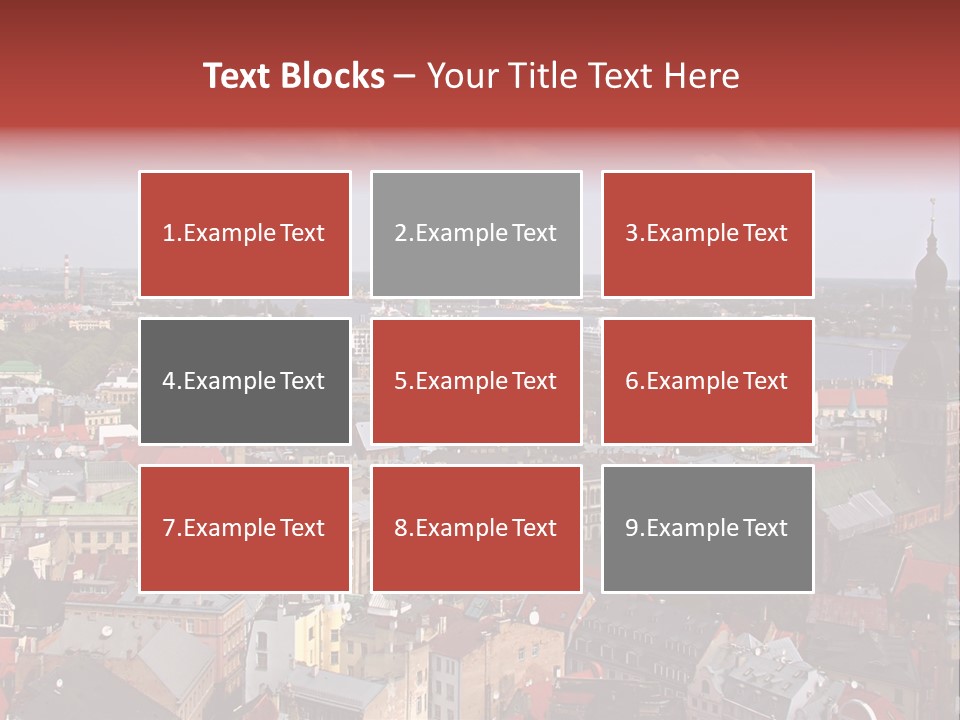 Text Blocks – Your Title Text Here

1.Example Text

2.Example Text

3.Example Text

4.Example Text

5.Example Text

6.Example Text

7.Example Text

8.Example Text

9.Example Text